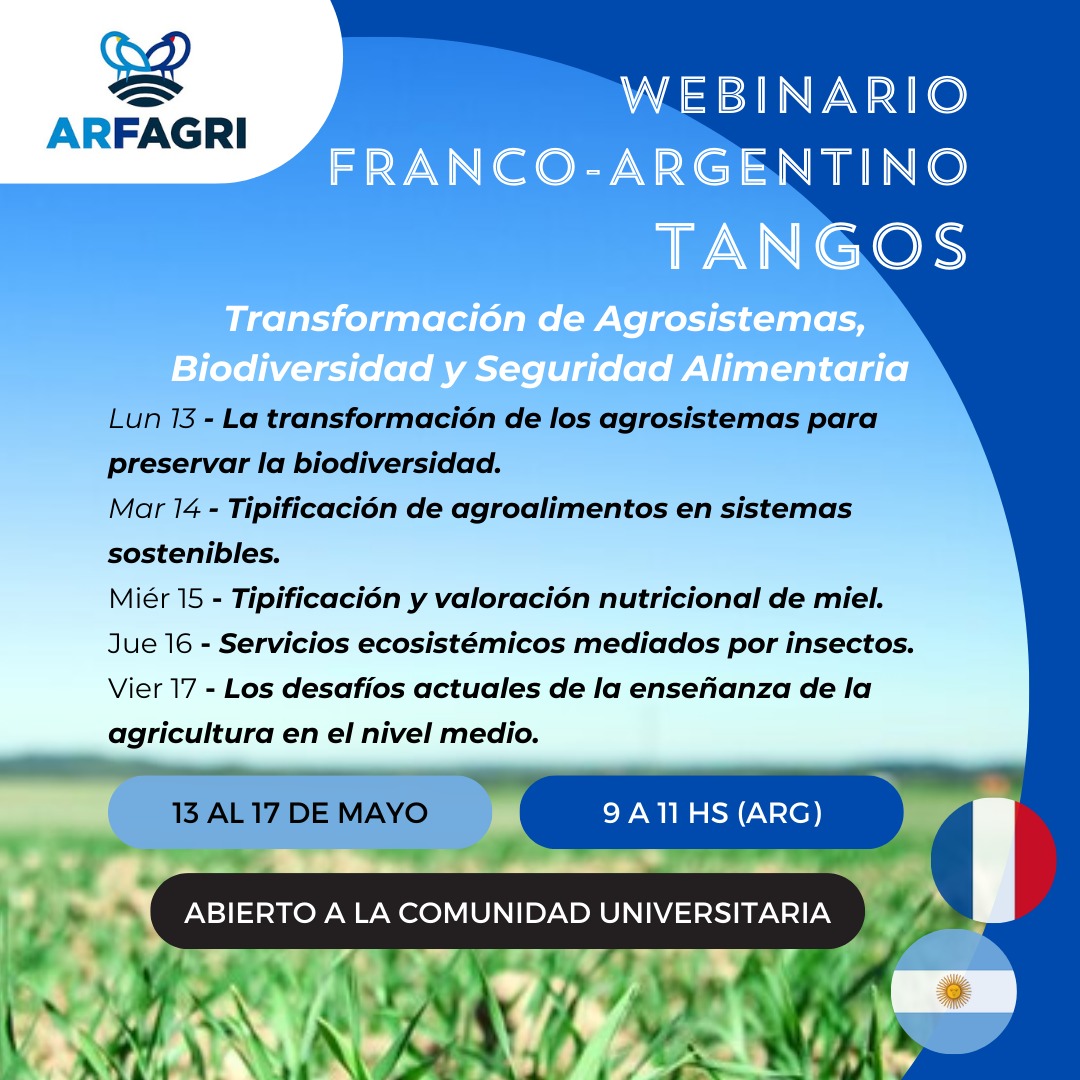 ARFAGRI

WEBINARIO
FRANCO-ARGENTINO
TANGOS

Transformación de Agrosistemas, Biodiversidad y Seguridad Alimentaria

Lun 13 - La transformación de los agrosistemas para preservar la biodiversidad.
Mar 14 - Tipificación de agroalimentos en sistemas sostenibles.
Miér 15 - Tipificación y valoración nutricional de miel.
Jue 16 - Servicios ecosistémicos mediados por insectos.
Vier 17 - Los desafíos actuales de la enseñanza de la agricultura en el nivel medio.

13 AL 17 DE MAYO

9 A 11 HS (ARG)

ABIERTO A LA COMUNIDAD UNIVERSITARIA